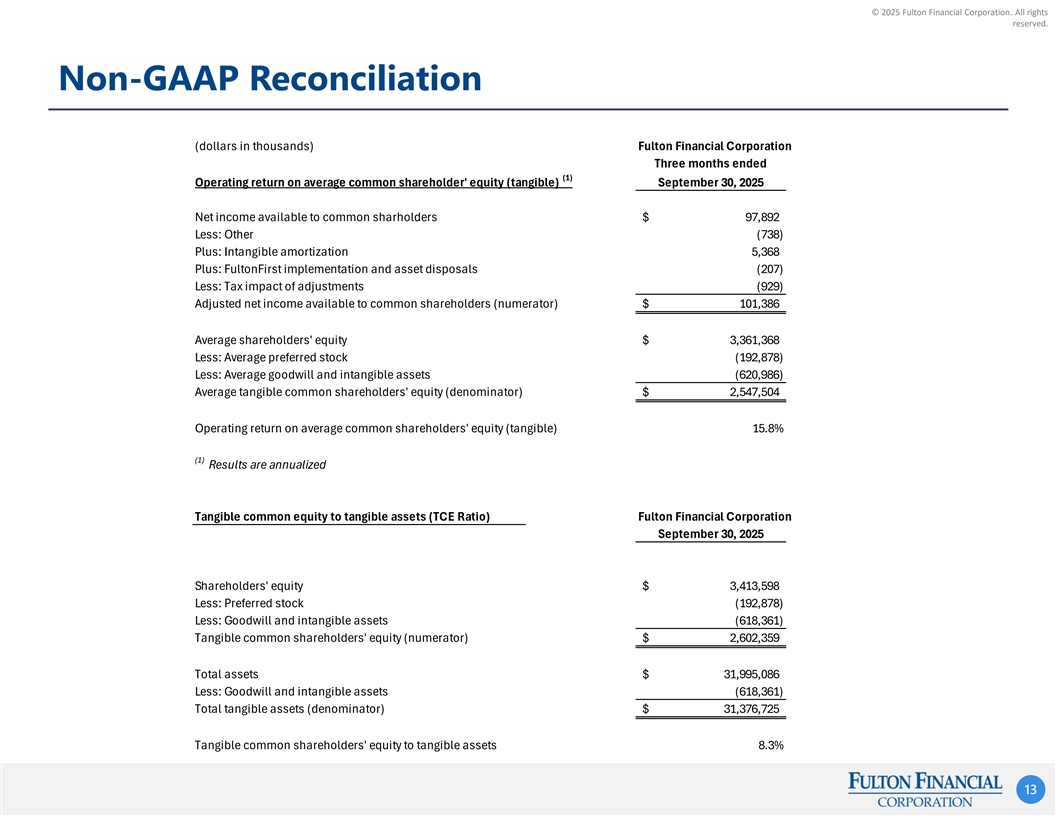 © 2025 Fulton Financial Corporation. All rights reserved.

Non-GAAP Reconciliation

| (dollars in thousands) | Fulton Financial Corporation |
|---|---|
| | Three months ended |
| Operating return on average common shareholder' equity (tangible) $^{(1)}$ | September 30, 2025 |
| Net income available to common sharholders | \$ 97,892 |
| Less: Other | (738) |
| Plus: Intangible amortization | 5,368 |
| Plus: FultonFirst implementation and asset disposals | (207) |
| Less: Tax impact of adjustments | (929) |
| Adjusted net income available to common shareholders (numerator) | \$ 101,386 |
| Average shareholders' equity | \$ 3,361,368 |
| Less: Average preferred stock | (192,878) |
| Less: Average goodwill and intangible assets | (620,986) |
| Average tangible common shareholders' equity (denominator) | \$ 2,547,504 |
| Operating return on average common shareholders' equity (tangible) | 15.8% |

$^{(1)}$ Results are annualized

| Tangible common equity to tangible assets (TCE Ratio) | Fulton Financial Corporation |
|---|---|
| | September 30, 2025 |
| Shareholders' equity | \$ 3,413,598 |
| Less: Preferred stock | (192,878) |
| Less: Goodwill and intangible assets | (618,361) |
| Tangible common shareholders' equity (numerator) | \$ 2,602,359 |
| Total assets | \$ 31,995,086 |
| Less: Goodwill and intangible assets | (618,361) |
| Total tangible assets (denominator) | \$ 31,376,725 |
| Tangible common shareholders' equity to tangible assets | 8.3% |

FULTON FINANCIAL CORPORATION

13